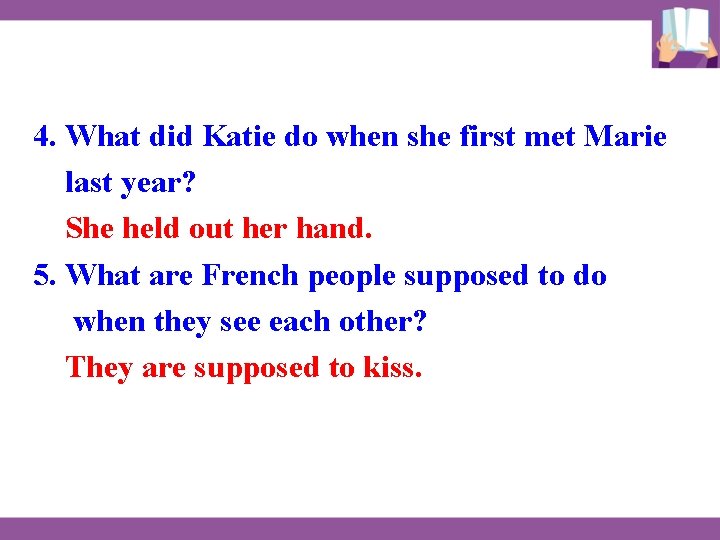 4. What did Katie do when she first met Marie last year?

She held out her hand.

5. What are French people supposed to do when they see each other?

They are supposed to kiss.